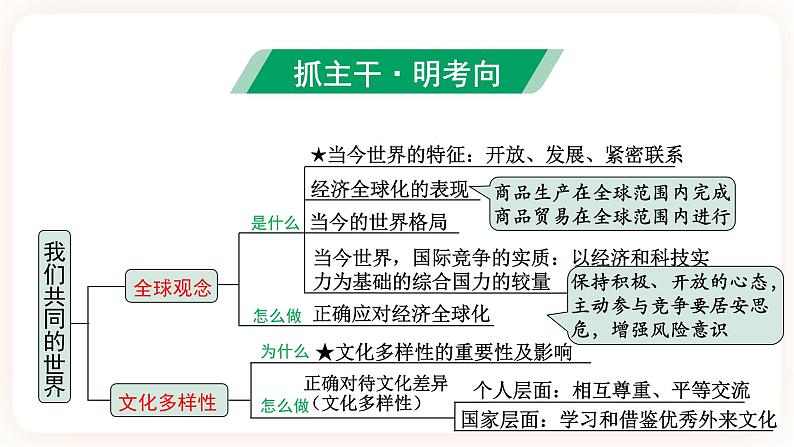 抓主干·明考向

我们共同的世界

全球观念

是什么
★当今世界的特征：开放、发展、紧密联系
经济全球化的表现
商品生产在全球范围内完成
商品贸易在全球范围内进行
当今的世界格局
当今世界，国际竞争的实质：以经济和科技实力为基础的综合国力的较量

怎么做
正确应对经济全球化
保持积极、开放的心态，主动参与竞争要居安思危，增强风险意识

文化多样性

为什么
★文化多样性的重要性及影响

怎么做
正确对待文化差异（文化多样性）
个人层面：相互尊重、平等交流
国家层面：学习和借鉴优秀外来文化